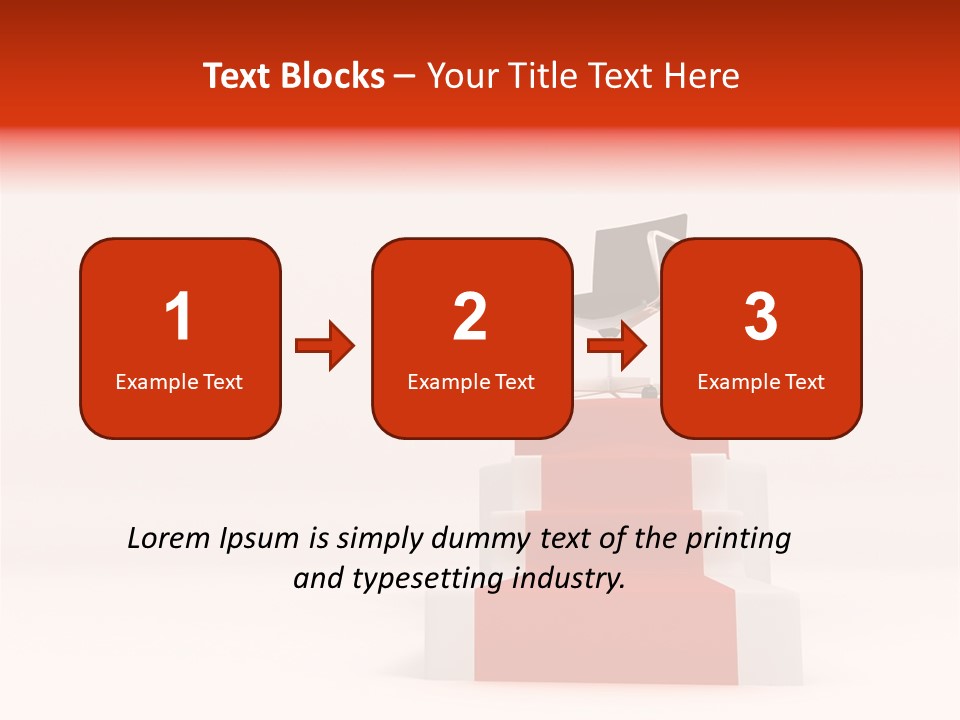 Text Blocks – Your Title Text Here

1
Example Text

2
Example Text

3
Example Text

Lorem Ipsum is simply dummy text of the printing and typesetting industry.